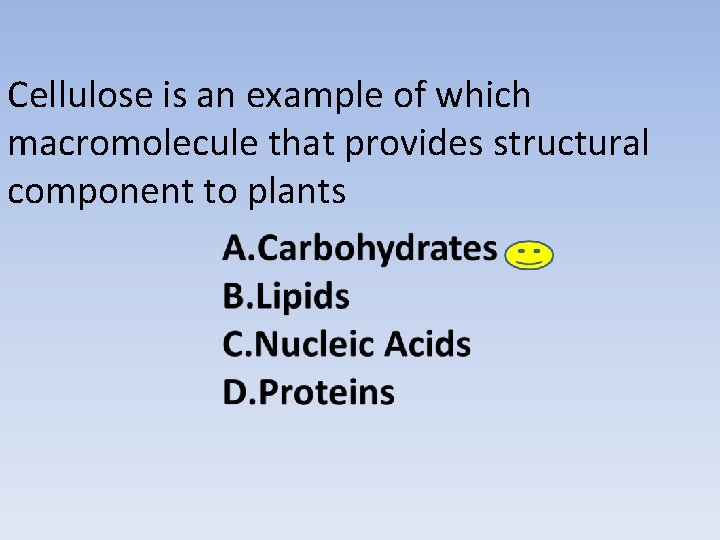 Cellulose is an example of which macromolecule that provides structural component to plants

A.Carbohydrates
B.Lipids
C.Nucleic Acids
D.Proteins